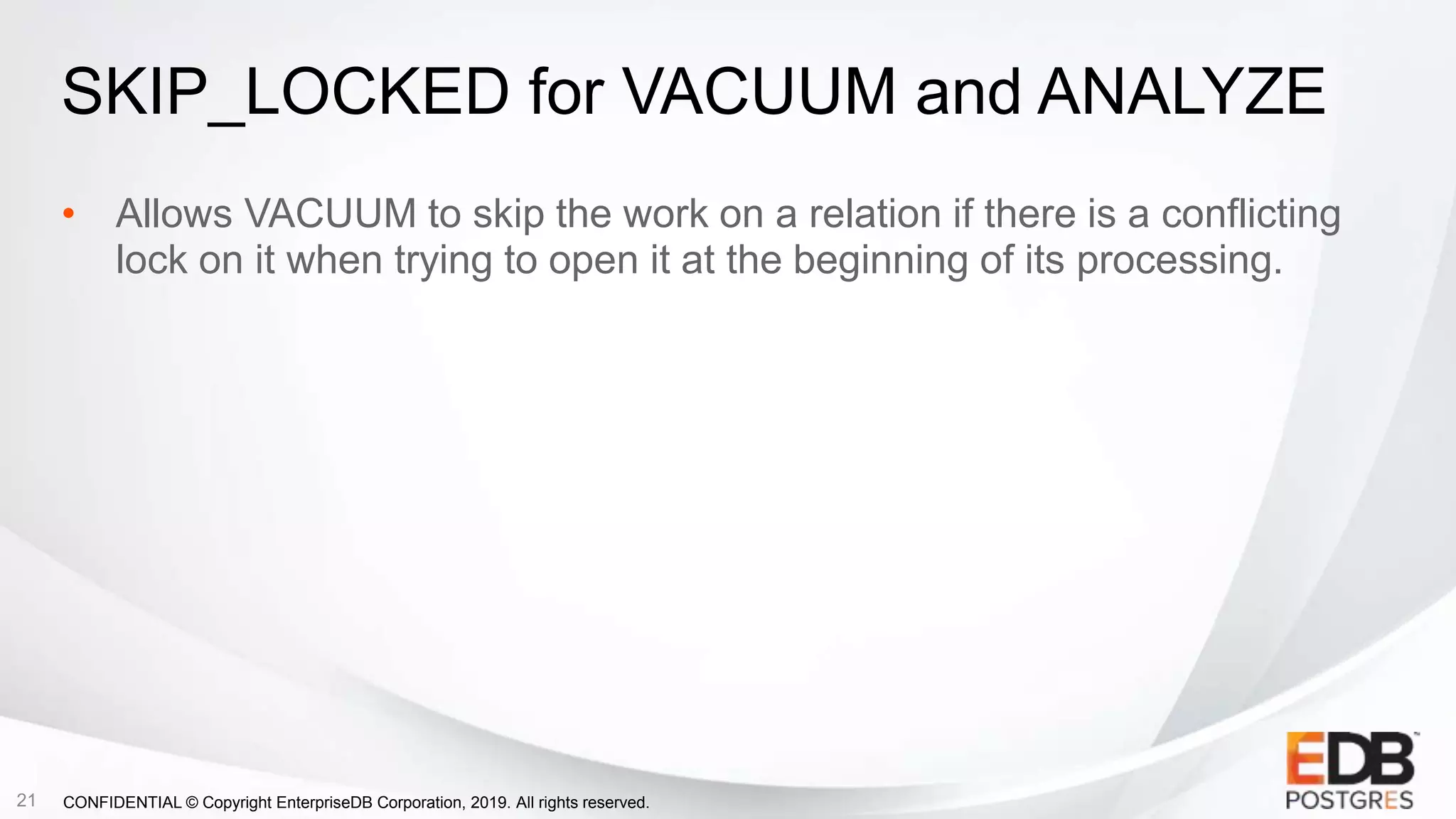 SKIP_LOCKED for VACUUM and ANALYZE

• Allows VACUUM to skip the work on a relation if there is a conflicting lock on it when trying to open it at the beginning of its processing.

21 CONFIDENTIAL © Copyright EnterpriseDB Corporation, 2019. All rights reserved.

EDB™ POSTGRES